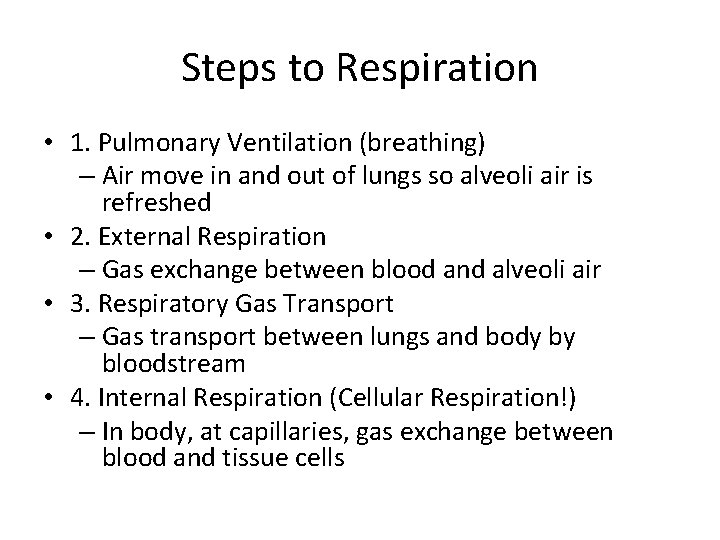 Steps to Respiration

• 1. Pulmonary Ventilation (breathing)
– Air move in and out of lungs so alveoli air is refreshed
• 2. External Respiration
– Gas exchange between blood and alveoli air
• 3. Respiratory Gas Transport
– Gas transport between lungs and body by bloodstream
• 4. Internal Respiration (Cellular Respiration!)
– In body, at capillaries, gas exchange between blood and tissue cells